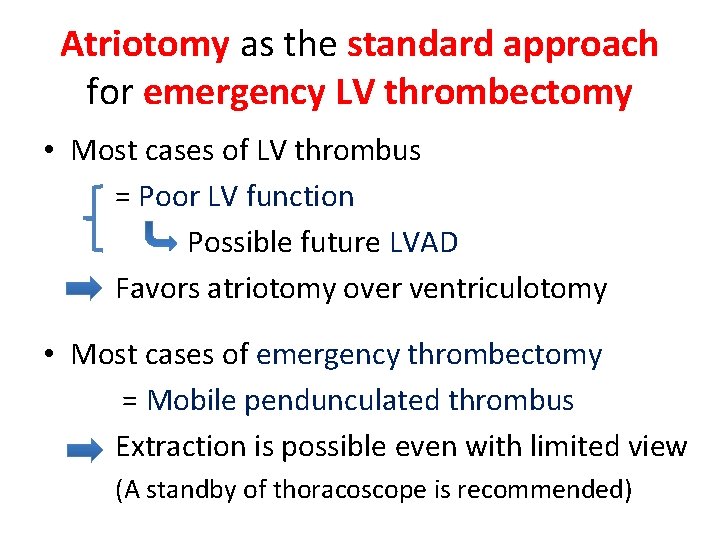 Atriotomy as the standard approach for emergency LV thrombectomy

• Most cases of LV thrombus

= Poor LV function

Possible future LVAD

Favors atriotomy over ventriculotomy

• Most cases of emergency thrombectomy

= Mobile pendunculated thrombus

Extraction is possible even with limited view

(A standby of thoracoscope is recommended)